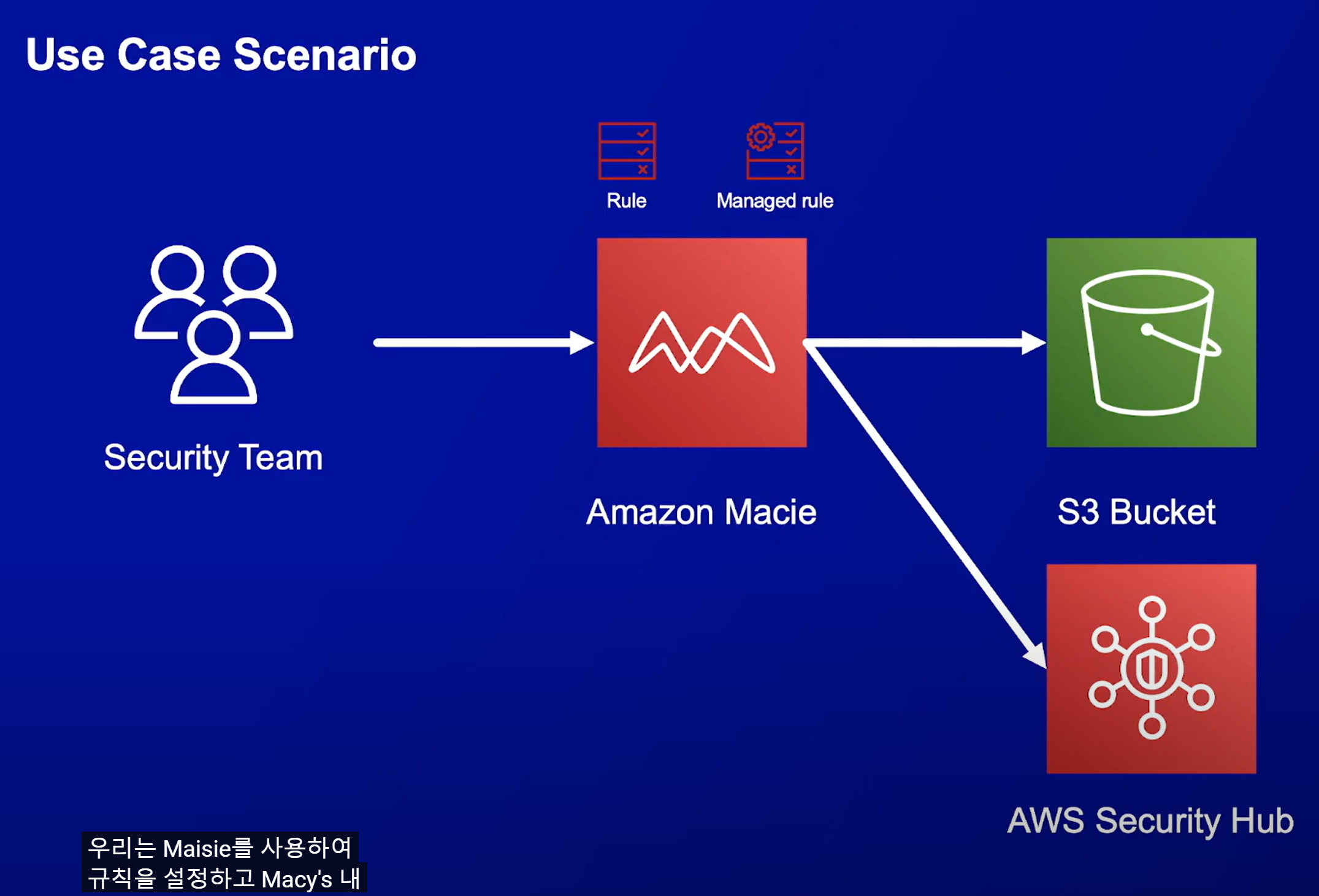 Use Case Scenario

Rule

Managed rule

Security Team

Amazon Macie

S3 Bucket

AWS Security Hub

우리는 Maisie를 사용하여
규칙을 설정하고 Macy's 내